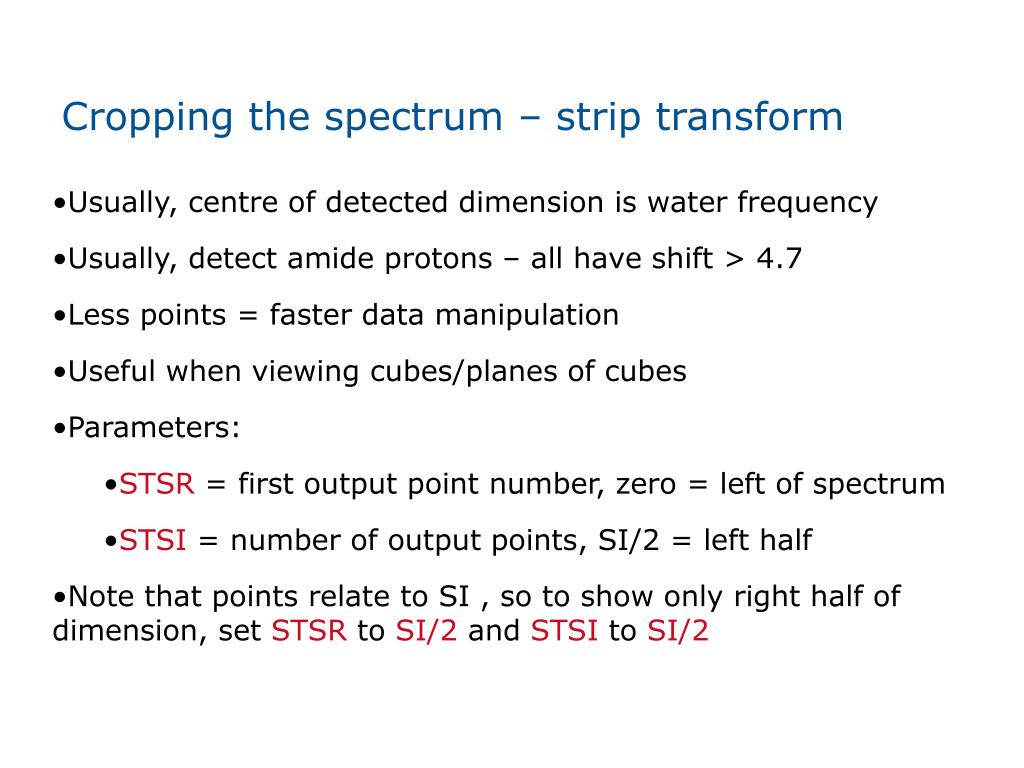 Cropping the spectrum – strip transform

•Usually, centre of detected dimension is water frequency

•Usually, detect amide protons – all have shift > 4.7

•Less points = faster data manipulation

•Useful when viewing cubes/planes of cubes

•Parameters:

•STSR = first output point number, zero = left of spectrum

•STSI = number of output points, SI/2 = left half

•Note that points relate to SI , so to show only right half of dimension, set STSR to SI/2 and STSI to SI/2